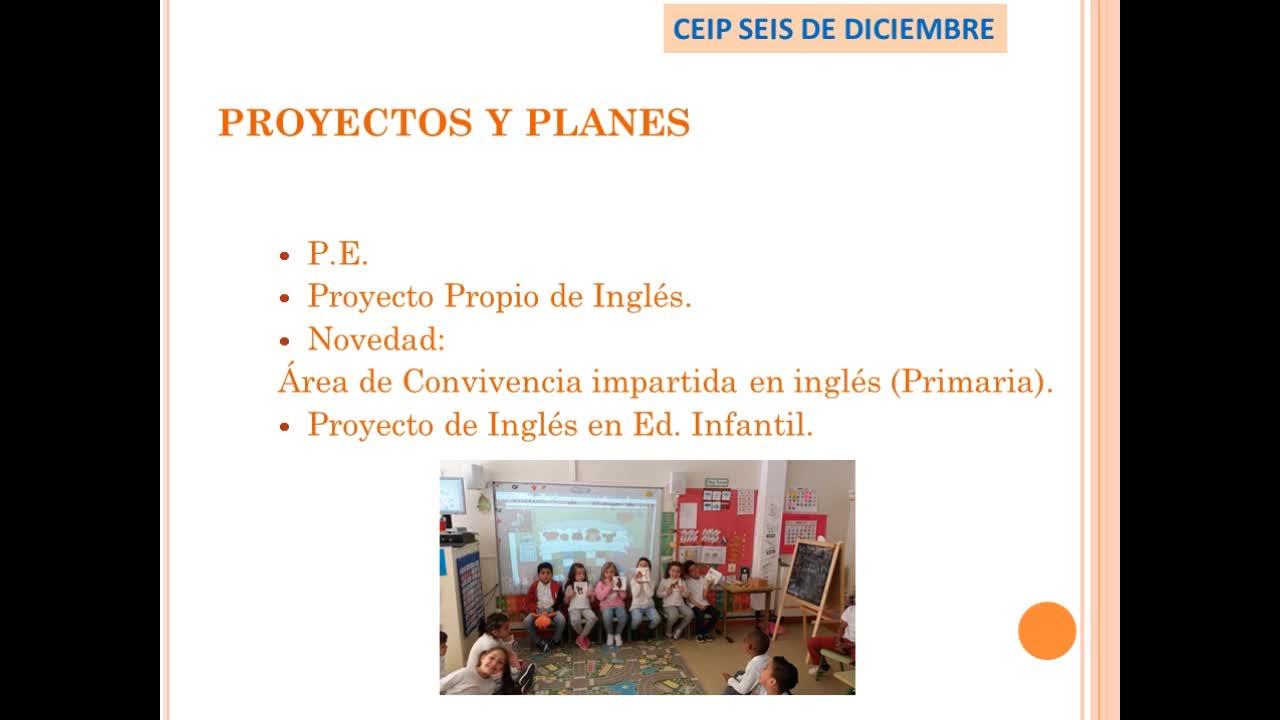 CEIP SEIS DE DICIEMBRE

PROYECTOS Y PLANES

• P.E.
• Proyecto Propio de Inglés.
• Novedad:
Área de Convivencia impartida en inglés (Primaria).
• Proyecto de Inglés en Ed. Infantil.